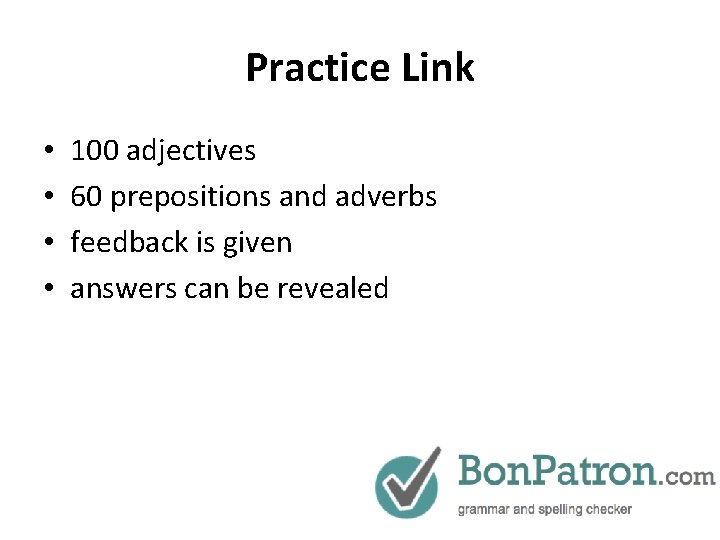 Practice Link

• 100 adjectives
• 60 prepositions and adverbs
• feedback is given
• answers can be revealed

BonPatron.com
grammar and spelling checker